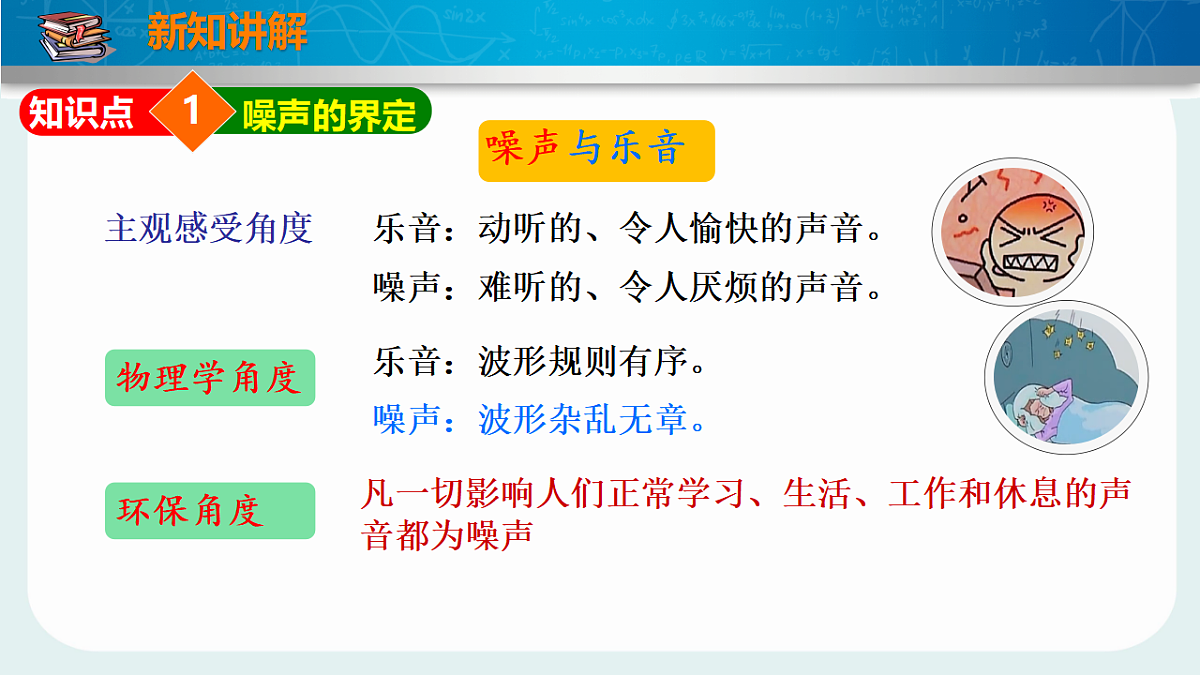 新知讲解

知识点 1 噪声的界定

噪声与乐音

主观感受角度

乐音：动听的、令人愉快的声音。

噪声：难听的、令人厌烦的声音。

物理学角度

乐音：波形规则有序。

噪声：波形杂乱无章。

环保角度

凡一切影响人们正常学习、生活、工作和休息的声音都为噪声